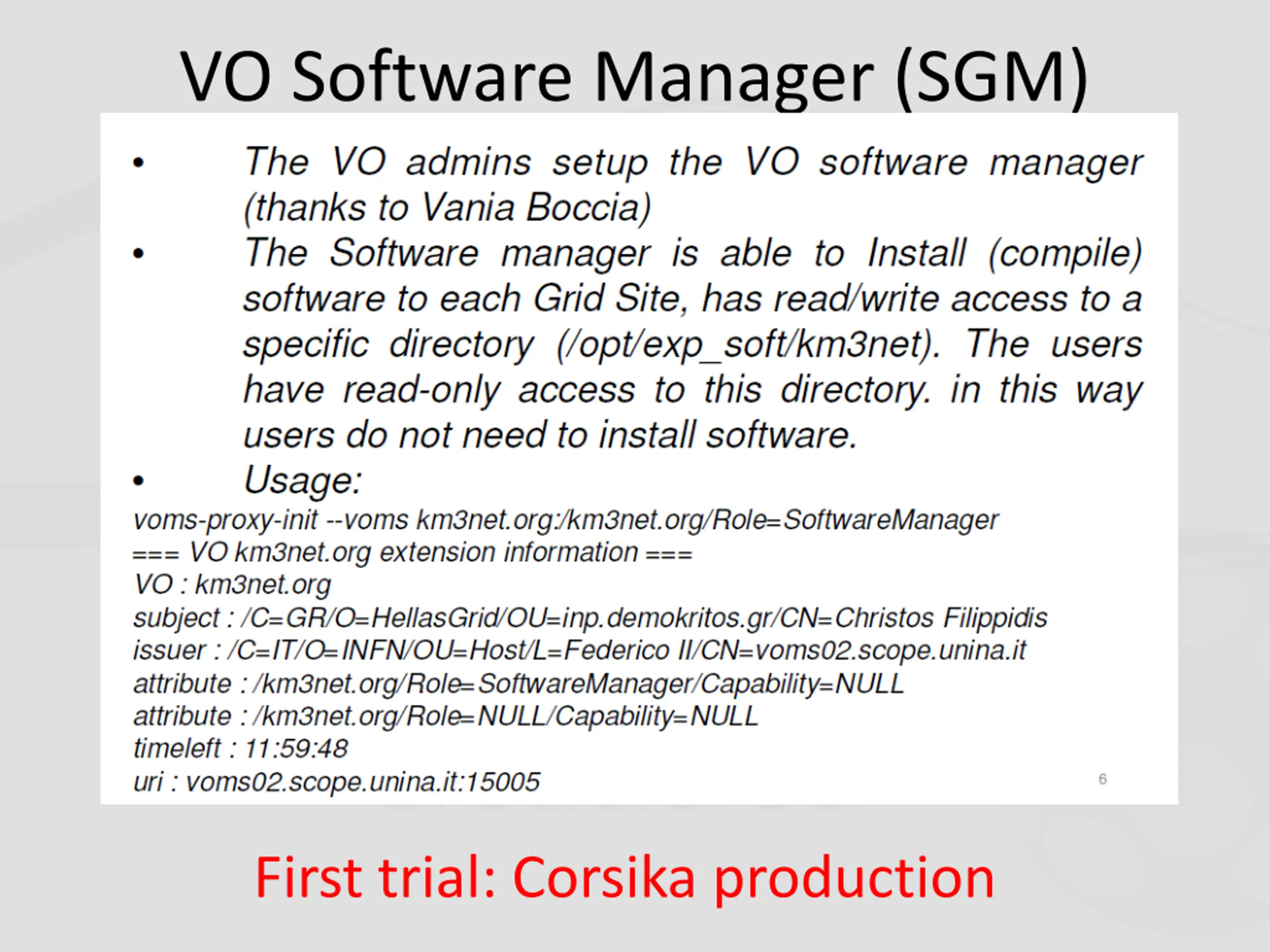 VO Software Manager (SGM)

• The VO admins setup the VO software manager (thanks to Vania Boccia)
• The Software manager is able to Install (compile) software to each Grid Site, has read/write access to a specific directory (/opt/exp_soft/km3net). The users have read-only access to this directory. in this way users do not need to install software.
• Usage:

voms-proxy-init --voms km3net.org:/km3net.org/Role=SoftwareManager
=== VO km3net.org extension information ===
VO : km3net.org
subject : /C=GR/O=HellasGrid/OU=inp.demokritos.gr/CN=Christos Filippidis
issuer : /C=IT/O=INFN/OU=Host/L=Federico II/CN=voms02.scope.unina.it
attribute : /km3net.org/Role=SoftwareManager/Capability=NULL
attribute : /km3net.org/Role=NULL/Capability=NULL
timeleft : 11:59:48
uri : voms02.scope.unina.it:15005

6

First trial: Corsika production